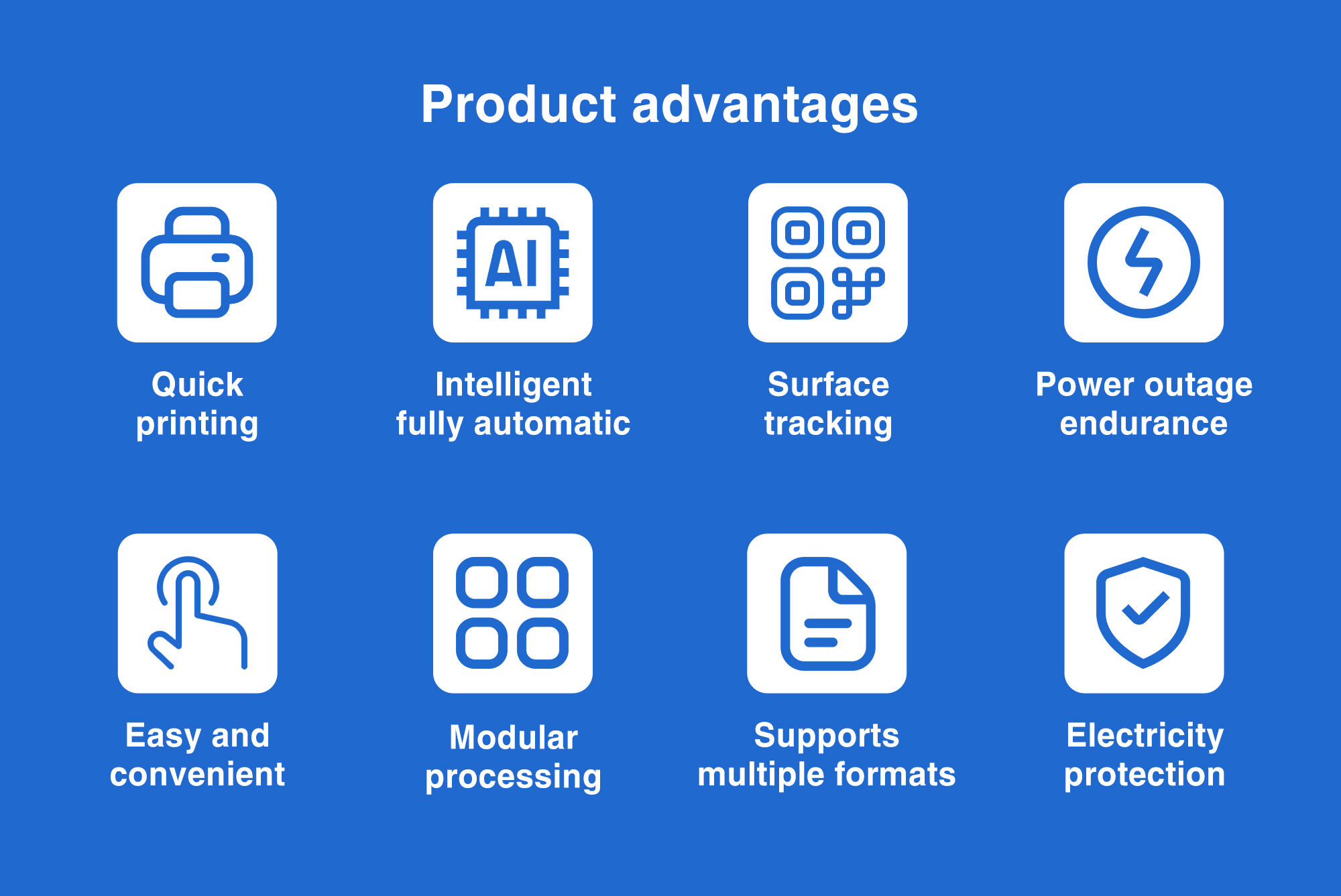 Product advantages

AI

Quick printing

Intelligent fully automatic

Surface tracking

Power outage endurance

Easy and convenient

Modular processing

Supports multiple formats

Electricity protection